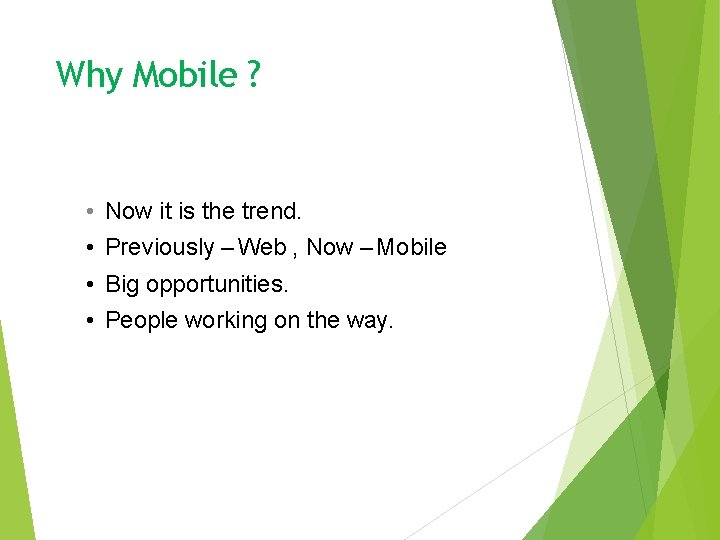 Why Mobile ?

• Now it is the trend.
• Previously – Web , Now – Mobile
• Big opportunities.
• People working on the way.